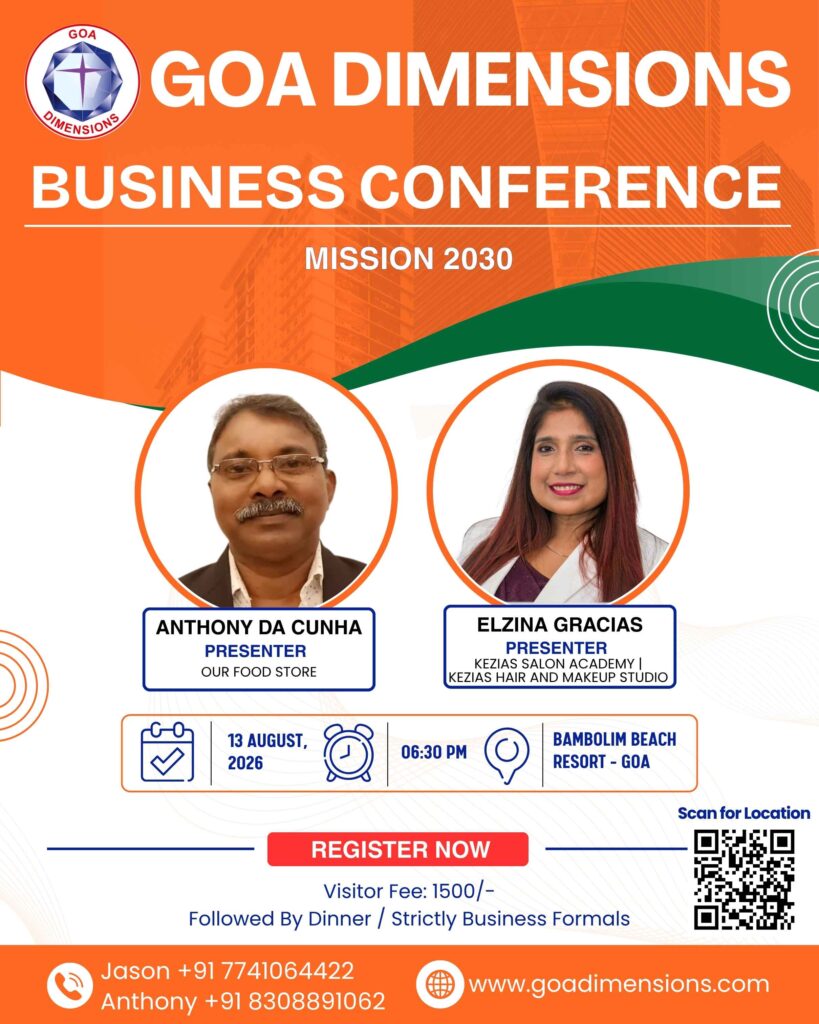 GOA DIMENSIONS

GOA DIMENSIONS

BUSINESS CONFERENCE

MISSION 2030

ANTHONY DA CUNHA
PRESENTER
OUR FOOD STORE

ELZINA GRACIAS
PRESENTER
KEZIAS SALON ACADEMY | KEZIAS HAIR AND MAKEUP STUDIO

13 AUGUST, 2026

06:30 PM

BAMBOLIM BEACH RESORT - GOA

Scan for Location

REGISTER NOW

Visitor Fee: 1500/-
Followed By Dinner / Strictly Business Formals

Jason +91 7741064422
Anthony +91 8308891062

www.goadimensions.com